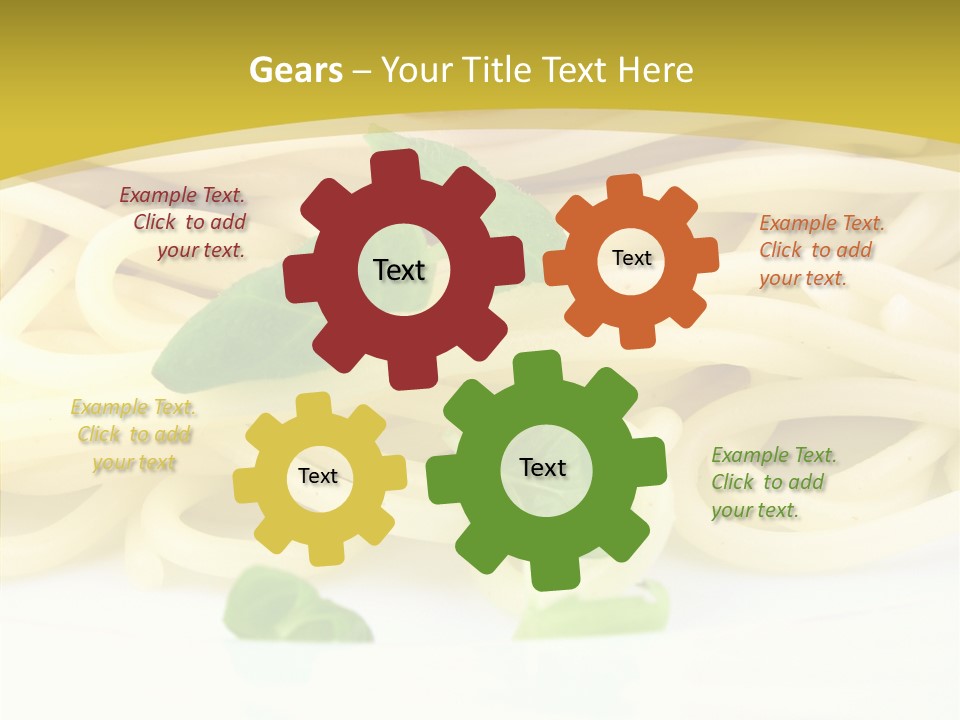 Gears – Your Title Text Here

Example Text. Click to add your text.

Text

Text

Example Text. Click to add your text.

Example Text. Click to add your text

Text

Text

Example Text. Click to add your text.